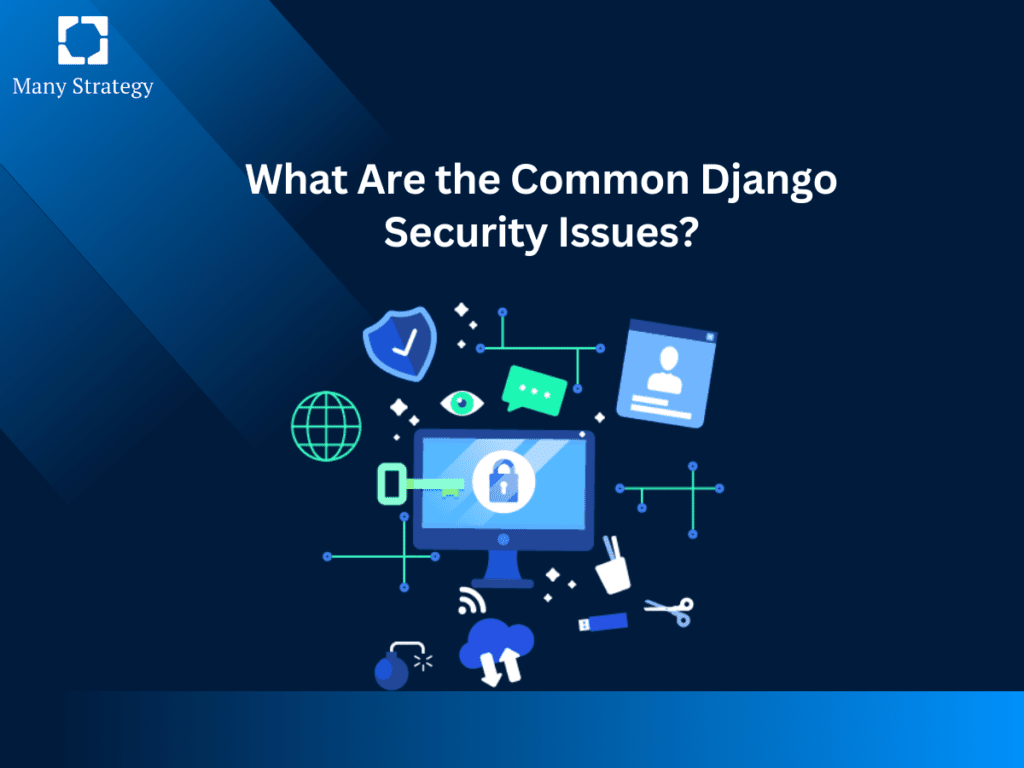 Many Strategy

What Are the Common Django Security Issues?